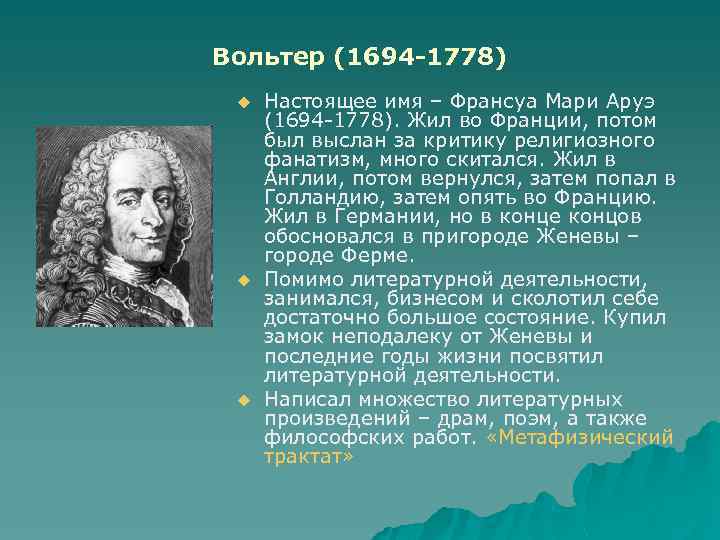 Вольтер (1694-1778)

Настоящее имя – Франсуа Мари Аруэ (1694-1778). Жил во Франции, потом был выслан за критику религиозного фанатизм, много скитался. Жил в Англии, потом вернулся, затем попал в Голландию, затем опять во Францию. Жил в Германии, но в конце концов обосновался в пригороде Женевы – городе Ферме.

Помимо литературной деятельности, занимался, бизнесом и сколотил себе достаточно большое состояние. Купил замок неподалеку от Женевы и последние годы жизни посвятил литературной деятельности.

Написал множество литературных произведений – драм, поэм, а также философских работ. «Метафизический трактат»